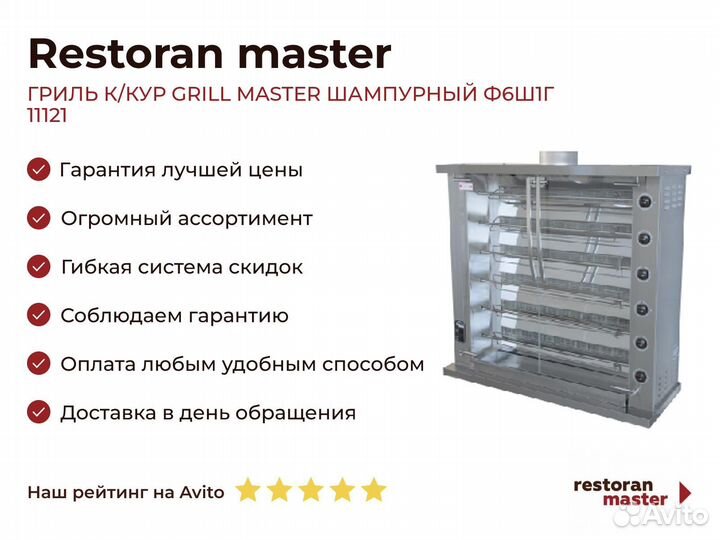 Restoran master

ГРИЛЬ К/КУР GRILL MASTER ШАМПУРНЫЙ Ф6Ш1Г 11121

Гарантия лучшей цены

Огромный ассортимент

Гибкая система скидок

Соблюдаем гарантию

Оплата любым удобным способом

Доставка в день обращения

Наш рейтинг на Avito

restoran master

Avito